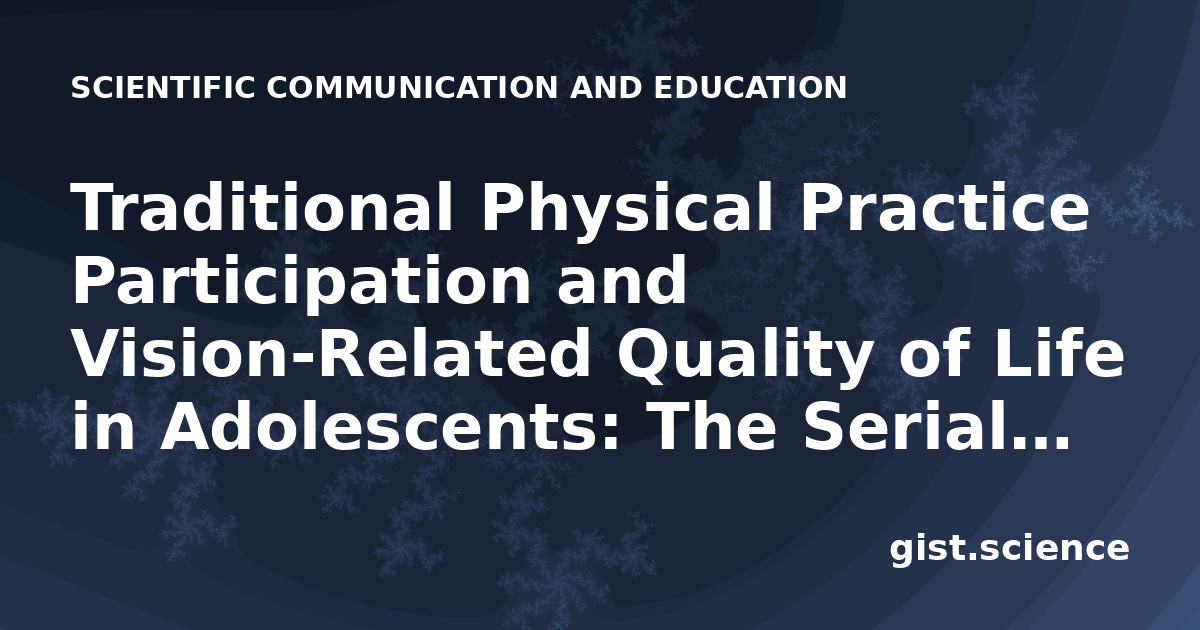 SCIENTIFIC COMMUNICATION AND EDUCATION

Traditional Physical Practice Participation and Vision-Related Quality of Life in Adolescents: The Serial...

gist.science